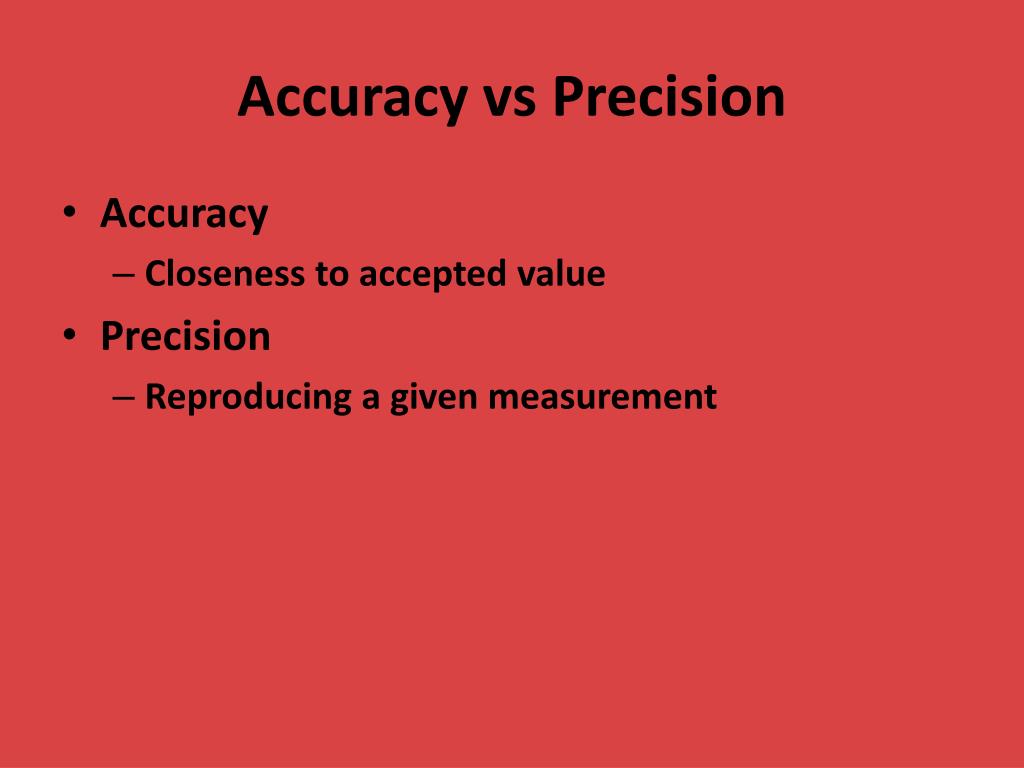 Accuracy vs Precision

• Accuracy
– Closeness to accepted value
• Precision
– Reproducing a given measurement